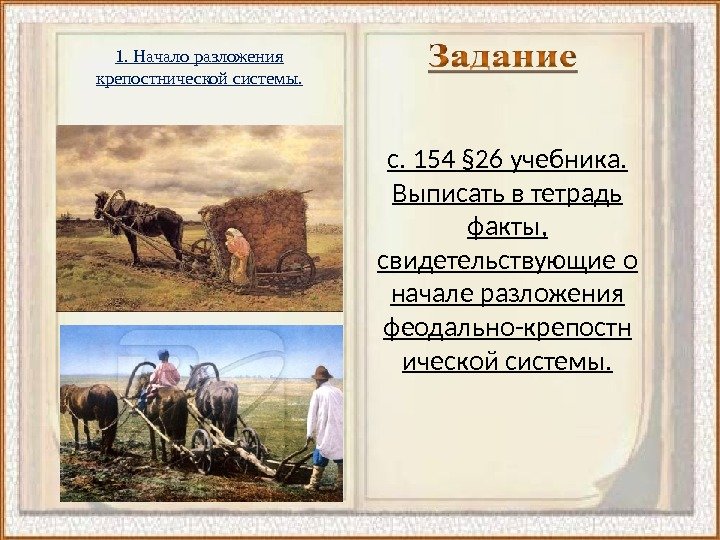 1. Начало разложения крепостнической системы.

Задание

с. 154 §26 учебника. Выписать в тетрадь факты, свидетельствующие о начале разложения феодально-крепостнической системы.